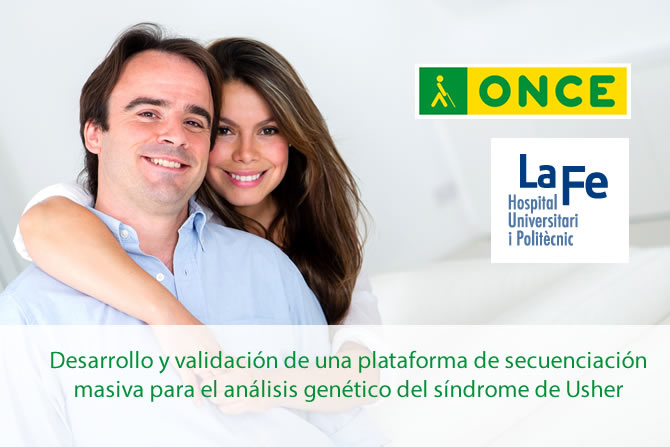 ONCE

La Fe
Hospital
Universitari
i Politècnic

Desarrollo y validación de una plataforma de secuenciación masiva para el análisis genético del síndrome de Usher